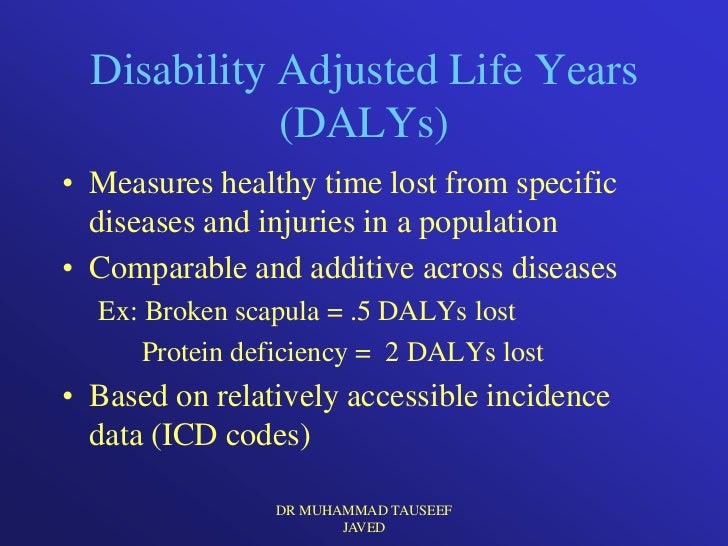 Disability Adjusted Life Years (DALYs)

• Measures healthy time lost from specific diseases and injuries in a population

• Comparable and additive across diseases

Ex: Broken scapula = .5 DALYs lost

Protein deficiency = 2 DALYs lost

• Based on relatively accessible incidence data (ICD codes)

DR MUHAMMAD TAUSEEF JAVED